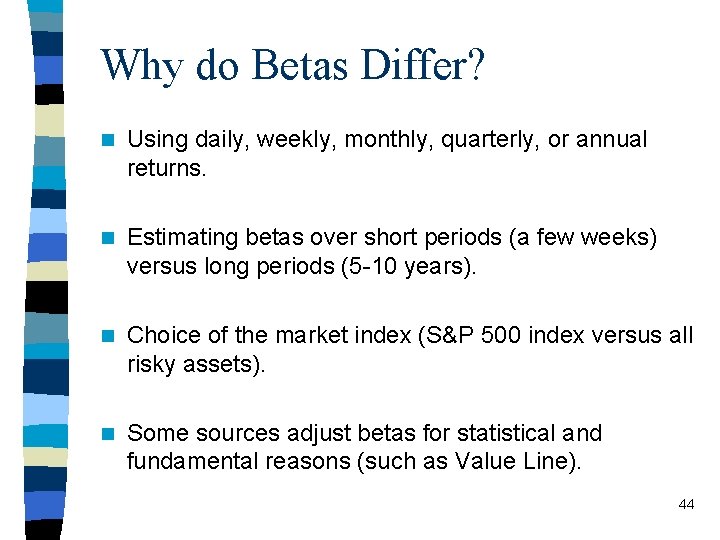 Why do Betas Differ?

Using daily, weekly, monthly, quarterly, or annual returns.

Estimating betas over short periods (a few weeks) versus long periods (5-10 years).

Choice of the market index (S&P 500 index versus all risky assets).

Some sources adjust betas for statistical and fundamental reasons (such as Value Line).

44